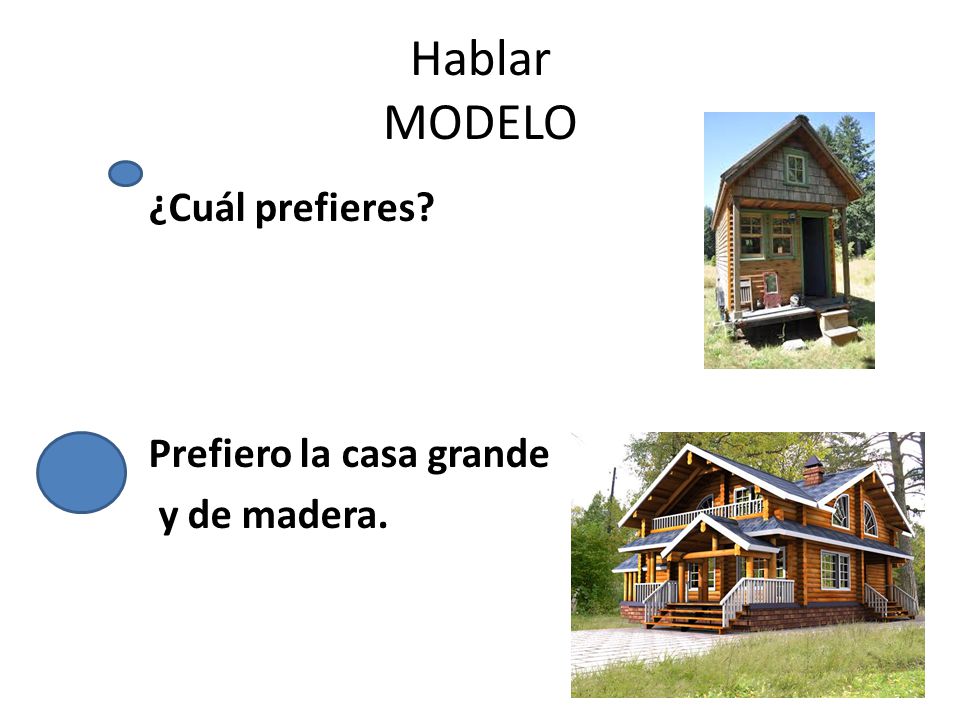 Hablar
MODELO

¿Cuál prefieres?

Prefiero la casa grande y de madera.